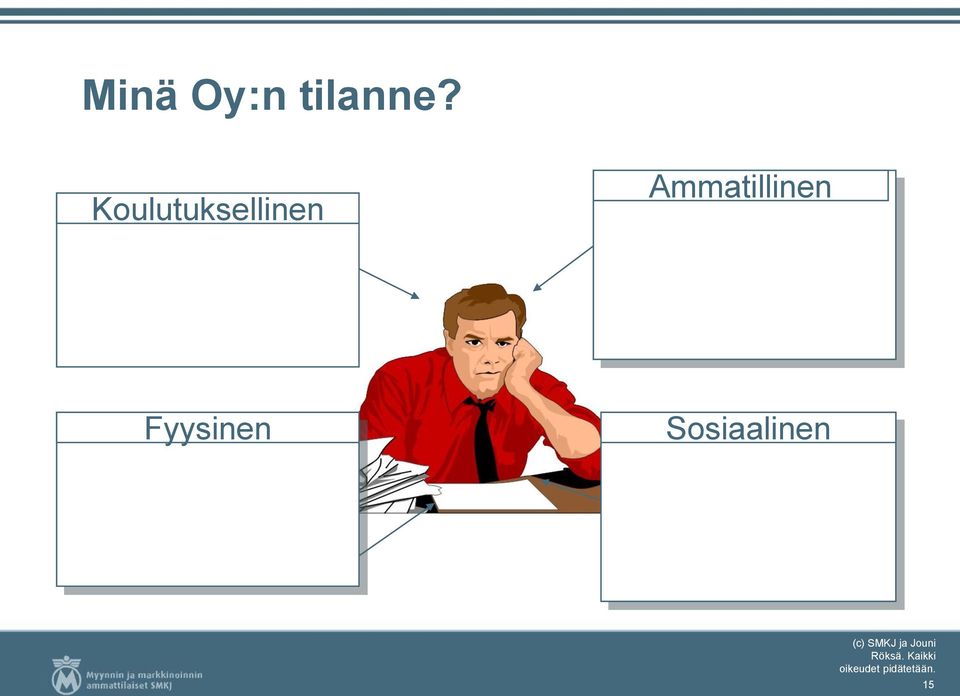 Minä Oy:n tilanne?

Koulutuksellinen

Ammatillinen

Fyysinen

Sosiaalinen

Myynnin ja markkinoinnin ammattilaiset SMKJ

(c) SMKJ ja Jouni Röksä. Kaikki oikeudet pidätetään.

15